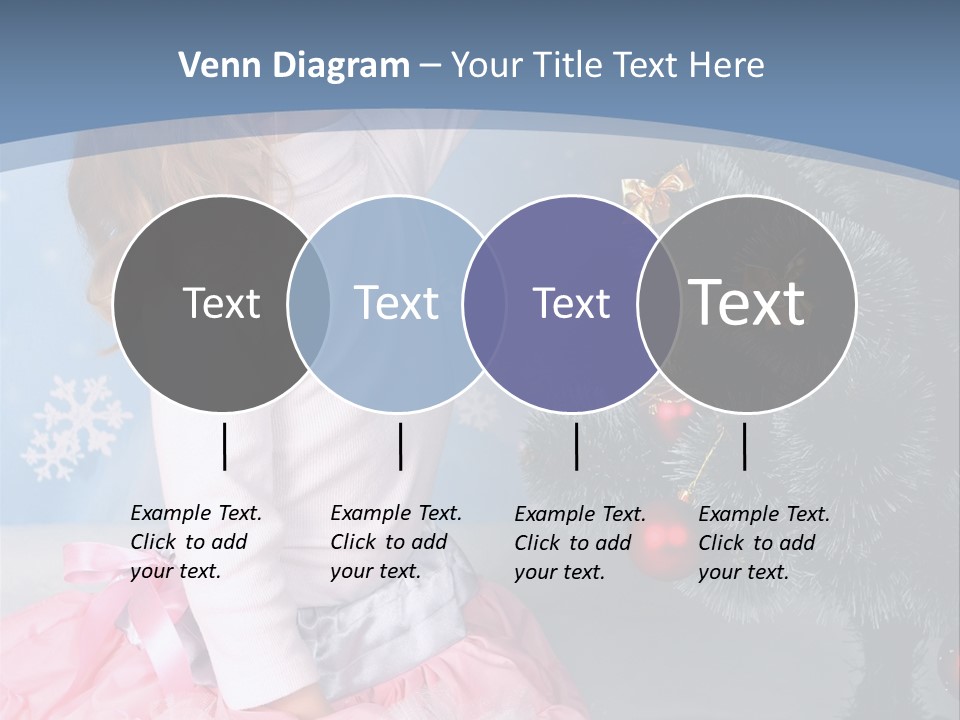 Venn Diagram – Your Title Text Here

Text

Text

Text

Text

Example Text. Click to add your text.

Example Text. Click to add your text.

Example Text. Click to add your text.

Example Text. Click to add your text.